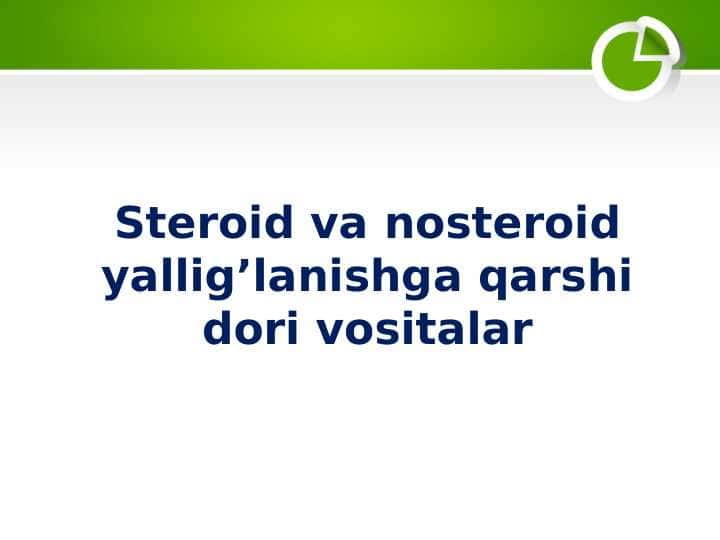 Steroid va nosteroid yallig’lanishga qarshi dori vositalar